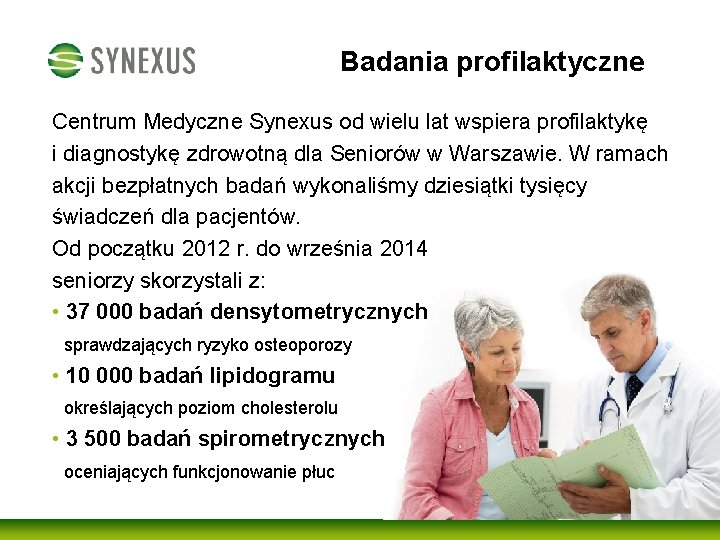 SYNEXUS

Badania profilaktyczne

Centrum Medyczne Synexus od wielu lat wspiera profilaktykę i diagnostykę zdrowotną dla Seniorów w Warszawie. W ramach akcji bezpłatnych badań wykonaliśmy dziesiątki tysięcy świadczeń dla pacjentów.

Od początku 2012 r. do września 2014 seniorzy skorzystali z:

• 37 000 badań densytometrycznych
sprawdzających ryzyko osteoporozy
• 10 000 badań lipidogramu
określających poziom cholesterolu
• 3 500 badań spirometrycznych
oceniających funkcjonowanie płuc